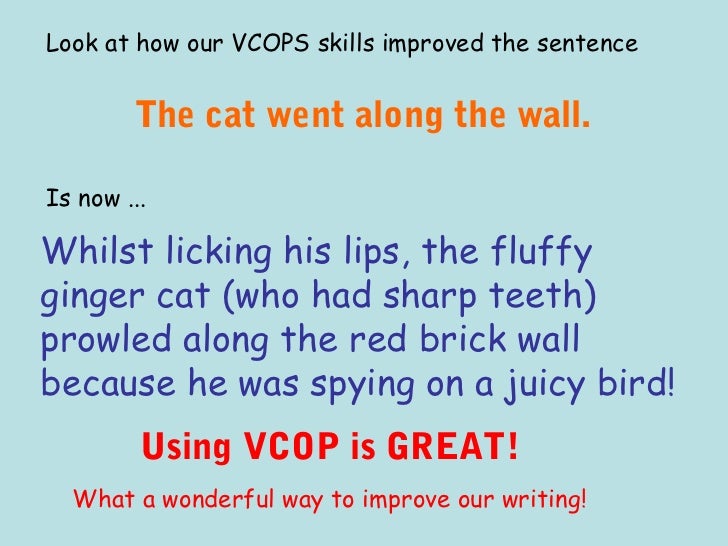 Look at how our VCOPS skills improved the sentence

The cat went along the wall.

Is now ...

Whilst licking his lips, the fluffy ginger cat (who had sharp teeth) prowled along the red brick wall because he was spying on a juicy bird!

Using VCOP is GREAT!

What a wonderful way to improve our writing!